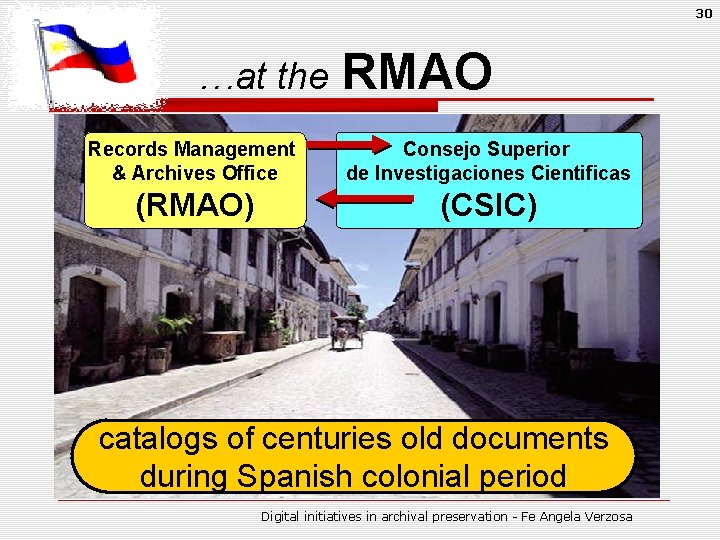 30

…at the RMAO

Records Management & Archives Office (RMAO)

Consejo Superior de Investigaciones Cientificas (CSIC)

catalogs of centuries old documents during Spanish colonial period

Digital initiatives in archival preservation - Fe Angela Verzosa